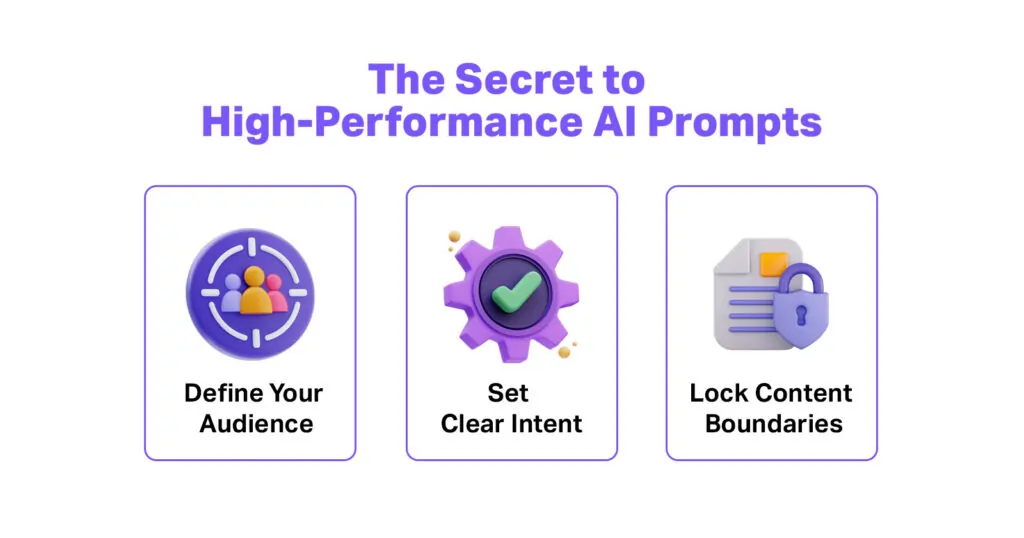 The Secret to High-Performance AI Prompts

Define Your Audience

Set Clear Intent

Lock Content Boundaries